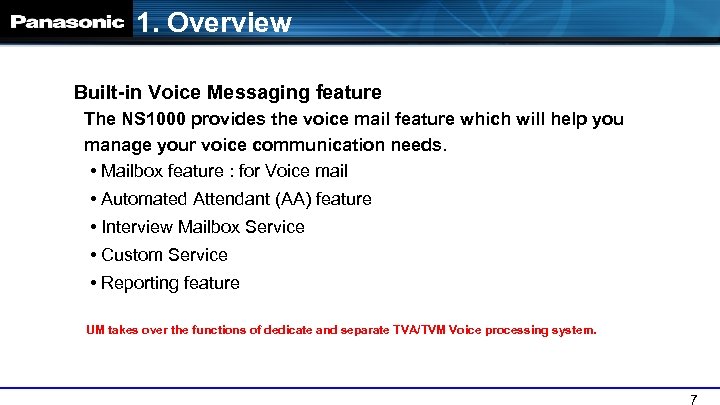 Panasonic 1. Overview

Built-in Voice Messaging feature

The NS1000 provides the voice mail feature which will help you manage your voice communication needs.

• Mailbox feature : for Voice mail
• Automated Attendant (AA) feature
• Interview Mailbox Service
• Custom Service
• Reporting feature

UM takes over the functions of dedicate and separate TVA/TVM Voice processing system.

7